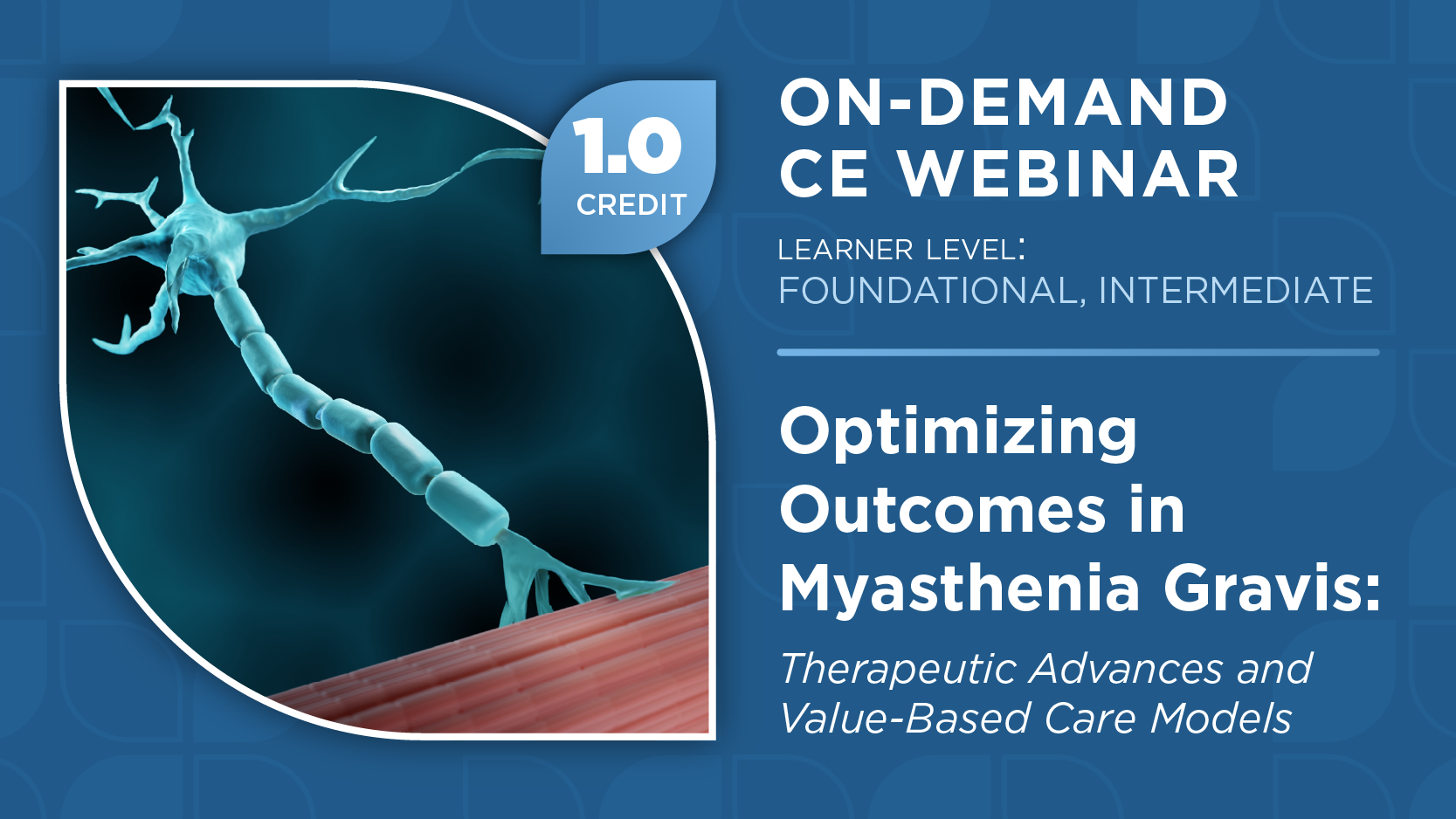 1.0
CREDIT

ON-DEMAND
CE WEBINAR

LEARNER LEVEL:
FOUNDATIONAL, INTERMEDIATE

Optimizing Outcomes in Myasthenia Gravis:

Therapeutic Advances and Value-Based Care Models